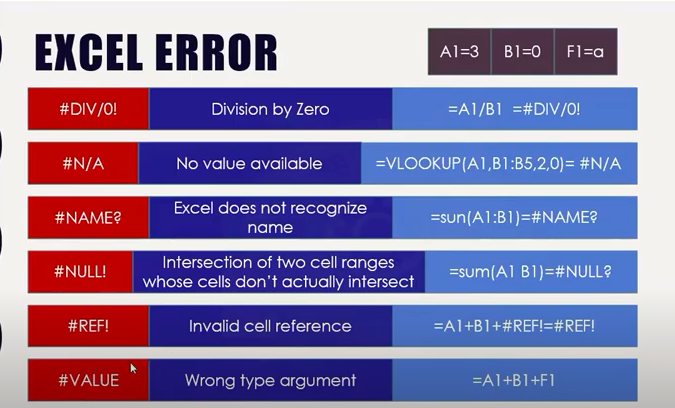 EXCEL ERROR

| A1=3 | B1=0 | F1=a |
|---|---|---|

| #DIV/0! | Division by Zero | =A1/B1 =#DIV/0! |
|---|---|---|
| #N/A | No value available | =VLOOKUP(A1,B1:B5,2,0)= #N/A |
| #NAME? | Excel does not recognize name | =sun(A1:B1)=#NAME? |
| #NULL! | Intersection of two cell ranges whose cells don't actually intersect | =sum(A1 B1)=#NULL? |
| #REF! | Invalid cell reference | =A1+B1+#REF!=#REF! |
| #VALUE | Wrong type argument | =A1+B1+F1 |